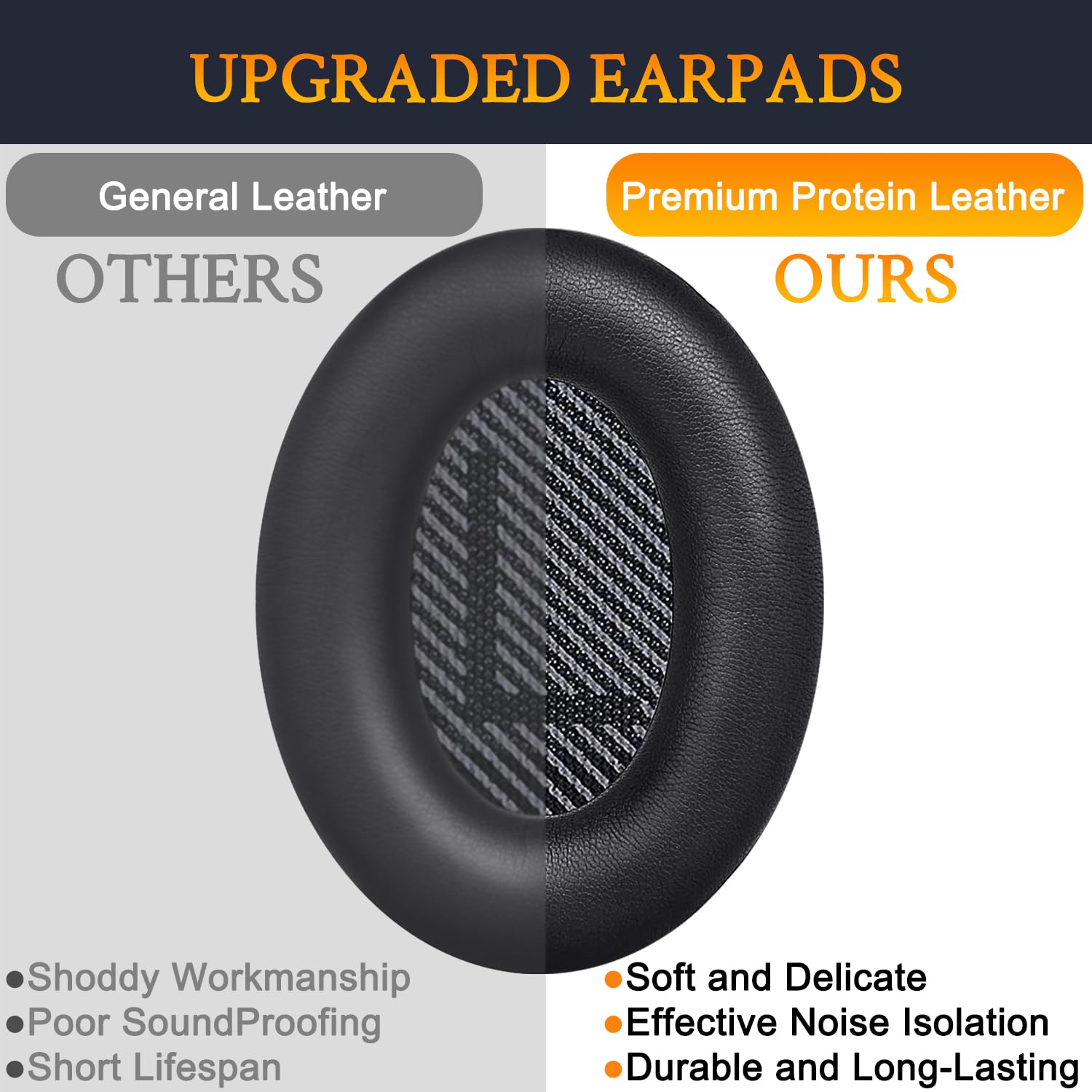 UPGRADED EARPADS

General Leather

OTHERS

●Shoddy Workmanship
●Poor SoundProofing
●Short Lifespan

Premium Protein Leather

OURS

●Soft and Delicate
●Effective Noise Isolation
●Durable and Long-Lasting